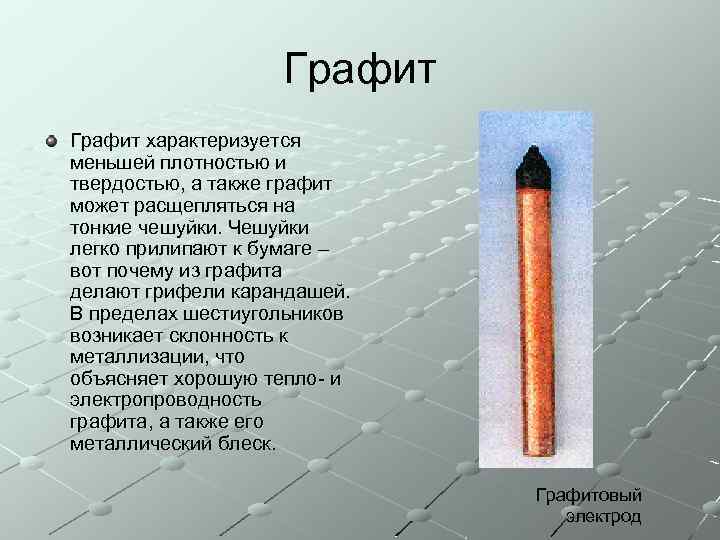 Графит

Графит характеризуется меньшей плотностью и твердостью, а также графит может расщепляться на тонкие чешуйки. Чешуйки легко прилипают к бумаге – вот почему из графита делают грифели карандашей. В пределах шестиугольников возникает склонность к металлизации, что объясняет хорошую тепло- и электропроводность графита, а также его металлический блеск.

Графитовый электрод